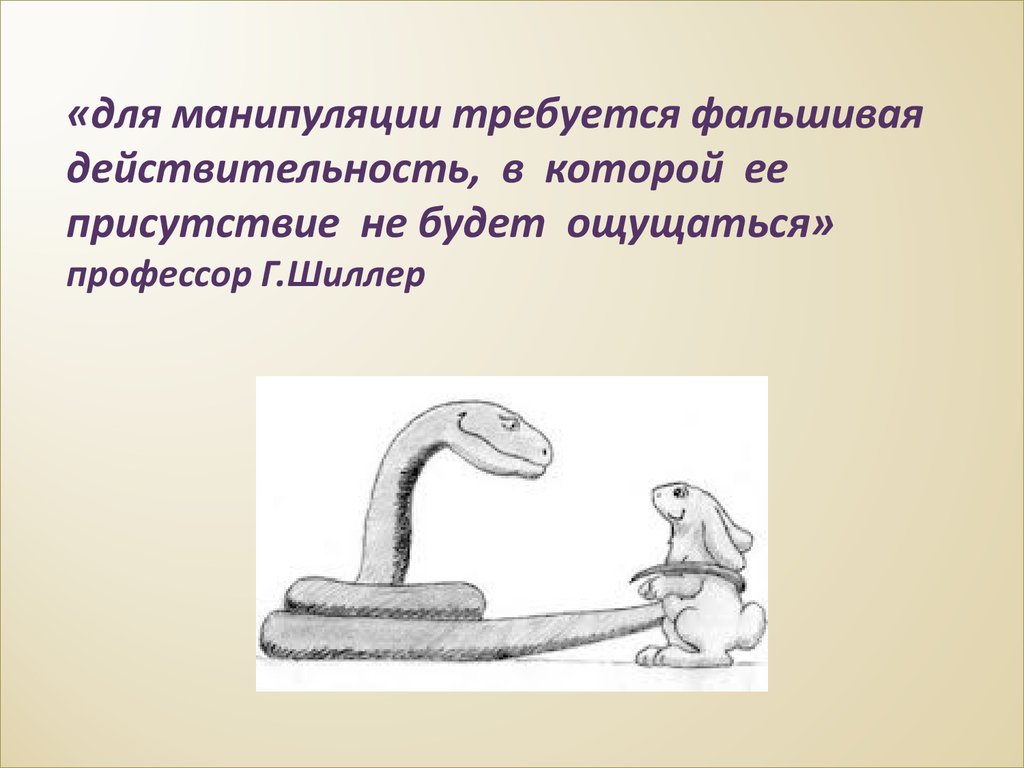 «для манипуляции требуется фальшивая действительность, в которой ее присутствие не будет ощущаться»
профессор Г.Шиллер